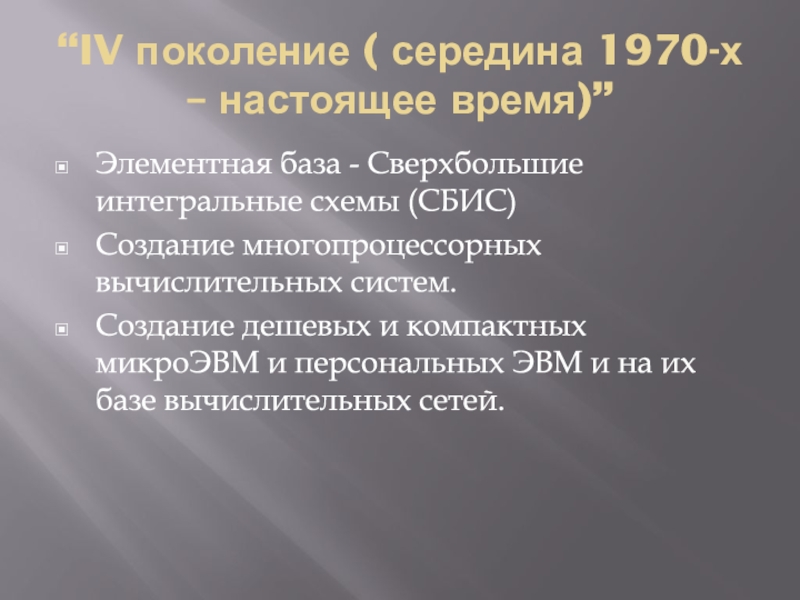 “IV поколение ( середина 1970-х – настоящее время)”

Элементная база - Сверхбольшие интегральные схемы (СБИС)

Создание многопроцессорных вычислительных систем.

Создание дешевых и компактных микроЭВМ и персональных ЭВМ и на их базе вычислительных сетей.